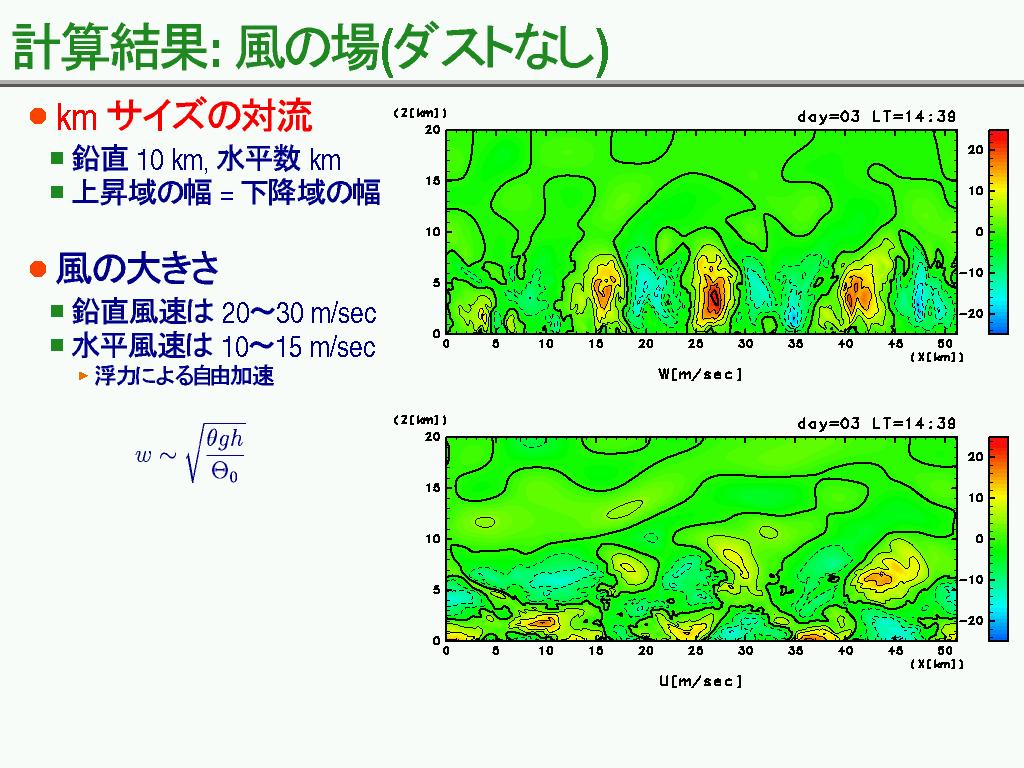 計算結果: 風の場(ダストなし)

km サイズの対流

鉛直 10 km, 水平数 km

上昇域の幅 = 下降域の幅

風の大きさ

鉛直風速は 20〜30 m/sec

水平風速は 10〜15 m/sec

浮力による自由加速

$w \sim \sqrt{\frac{\theta g h}{\Theta_0}}$

(Z[km])
day=03 LT=14:38
20
15
10
5
0
0 5 10 15 20 25 30 35 40 45 50
(X[km])
W[m/sec]
20
10
0
−10
−20

(Z[km])
day=03 LT=14:38
20
15
10
5
0
0 5 10 15 20 25 30 35 40 45 50
(X[km])
U[m/sec]
20
10
0
−10
−20